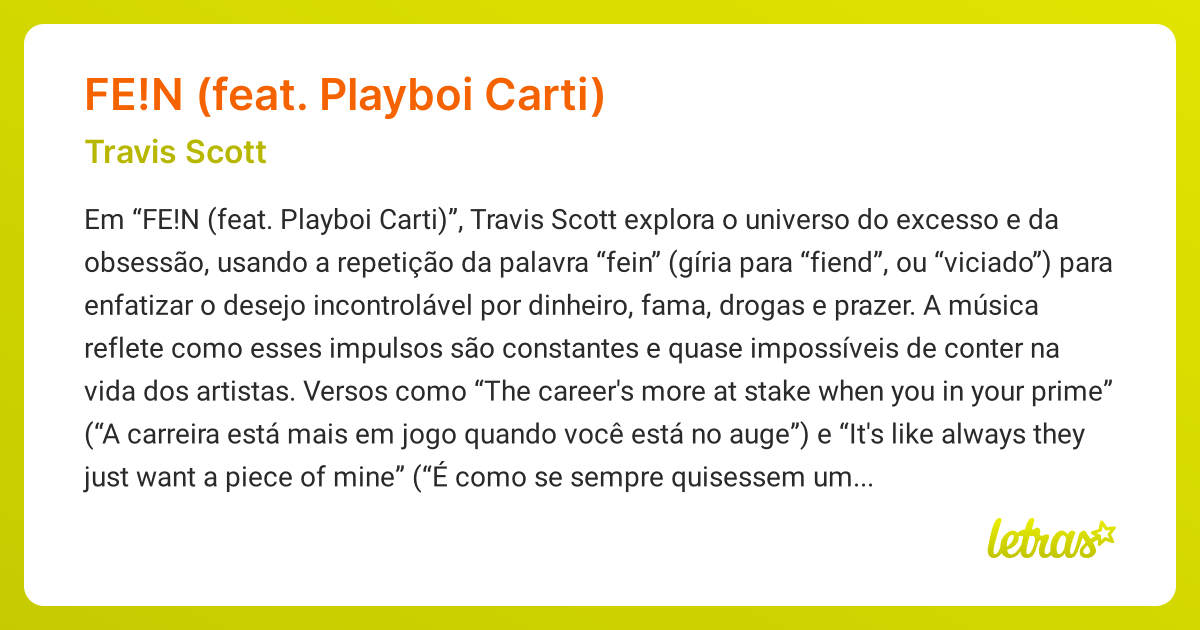 FE!N (feat. Playboi Carti)

Travis Scott

Em “FE!N (feat. Playboi Carti)”, Travis Scott explora o universo do excesso e da obsessão, usando a repetição da palavra “fein” (gíria para “fiend”, ou “viciado”) para enfatizar o desejo incontrolável por dinheiro, fama, drogas e prazer. A música reflete como esses impulsos são constantes e quase impossíveis de conter na vida dos artistas. Versos como “The career's more at stake when you in your prime” (“A carreira está mais em jogo quando você está no auge”) e “It's like always they just want a piece of mine” (“É como se sempre quisessem um...

letras